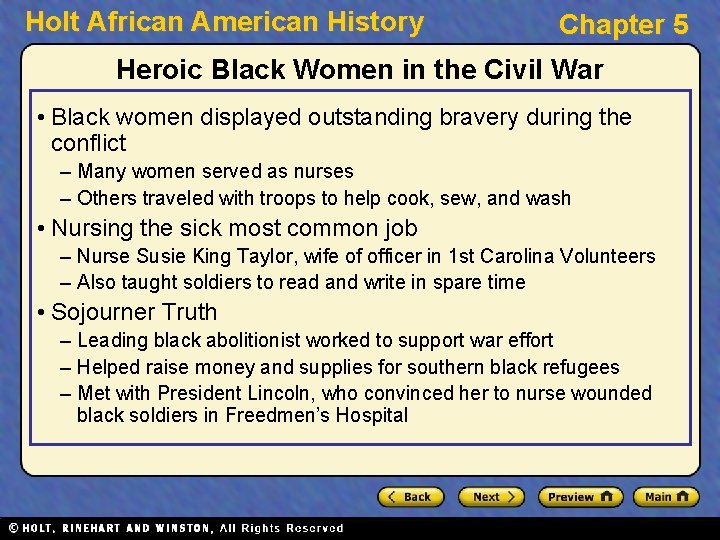 Holt African American History

Chapter 5

Heroic Black Women in the Civil War

• Black women displayed outstanding bravery during the conflict
– Many women served as nurses
– Others traveled with troops to help cook, sew, and wash
• Nursing the sick most common job
– Nurse Susie King Taylor, wife of officer in 1st Carolina Volunteers
– Also taught soldiers to read and write in spare time
• Sojourner Truth
– Leading black abolitionist worked to support war effort
– Helped raise money and supplies for southern black refugees
– Met with President Lincoln, who convinced her to nurse wounded black soldiers in Freedmen's Hospital

Back Next Preview Main

© HOLT, RINEHART AND WINSTON, All Rights Reserved